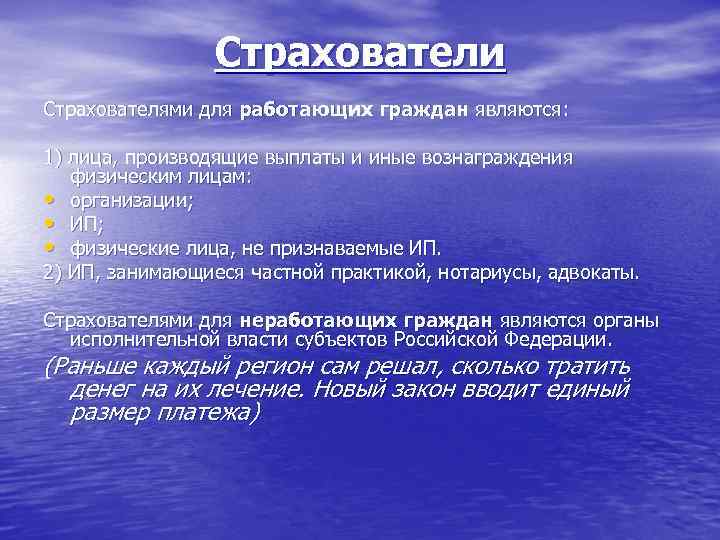 Страхователи

Страхователями для работающих граждан являются:

1) лица, производящие выплаты и иные вознаграждения физическим лицам:
• организации;
• ИП;
• физические лица, не признаваемые ИП.
2) ИП, занимающиеся частной практикой, нотариусы, адвокаты.

Страхователями для неработающих граждан являются органы исполнительной власти субъектов Российской Федерации.
(Раньше каждый регион сам решал, сколько тратить денег на их лечение. Новый закон вводит единый размер платежа)